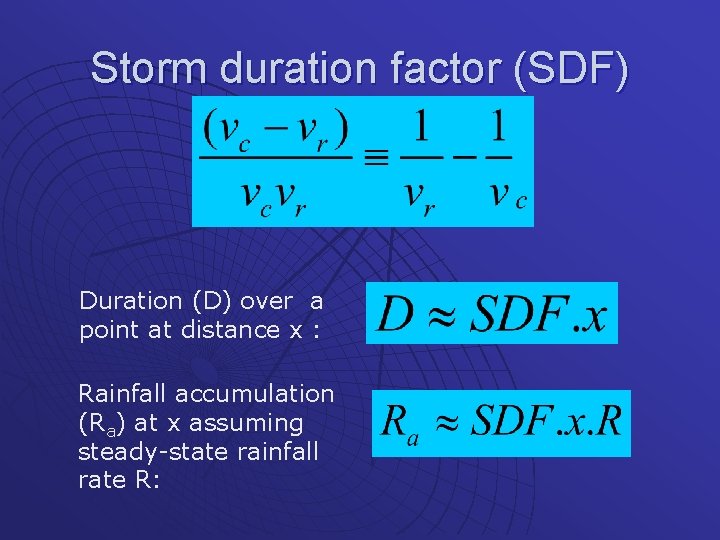 Storm duration factor (SDF)

$\frac{(v_c - v_r)}{v_c v_r} \equiv \frac{1}{v_r} - \frac{1}{v_c}$

Duration (D) over a point at distance x :

$D \approx SDF.x$

Rainfall accumulation ($R_a$) at x assuming steady-state rainfall rate R:

$R_a \approx SDF.x.R$